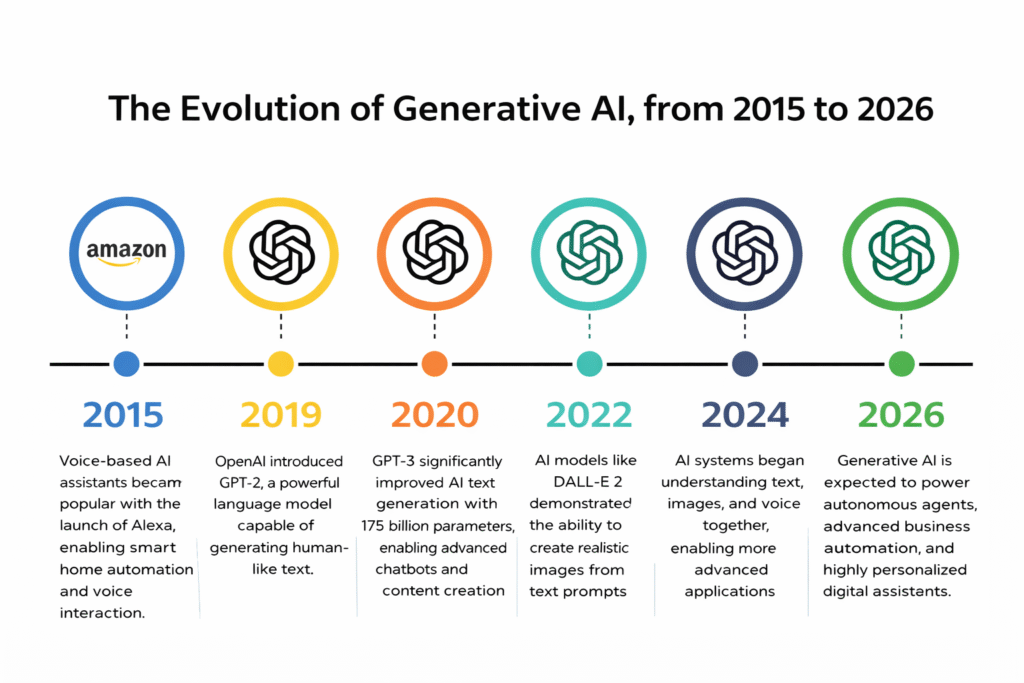 The Evolution of Generative AI, from 2015 to 2026

amazon

2015

Voice-based AI assistants becam popular with the launch of Alexa, enabling smart home automation and voice interaction.

2019

OpenAI introduced GPT-2, a powerful language model capable of generating human-like text.

2020

GPT-3 significantly improved AI text generation with 175 billion parameters, enabling advanced chatbots and content creation

2022

AI models like DALL-E 2 demonstrated the ability to create realistic images from text prompts

2024

AI systems began understanding text, images, and voice together, enabling more advanced applications

2026

Generative AI is expected to power autonomous agents, advanced business automation, and highly personalized digital assistants.